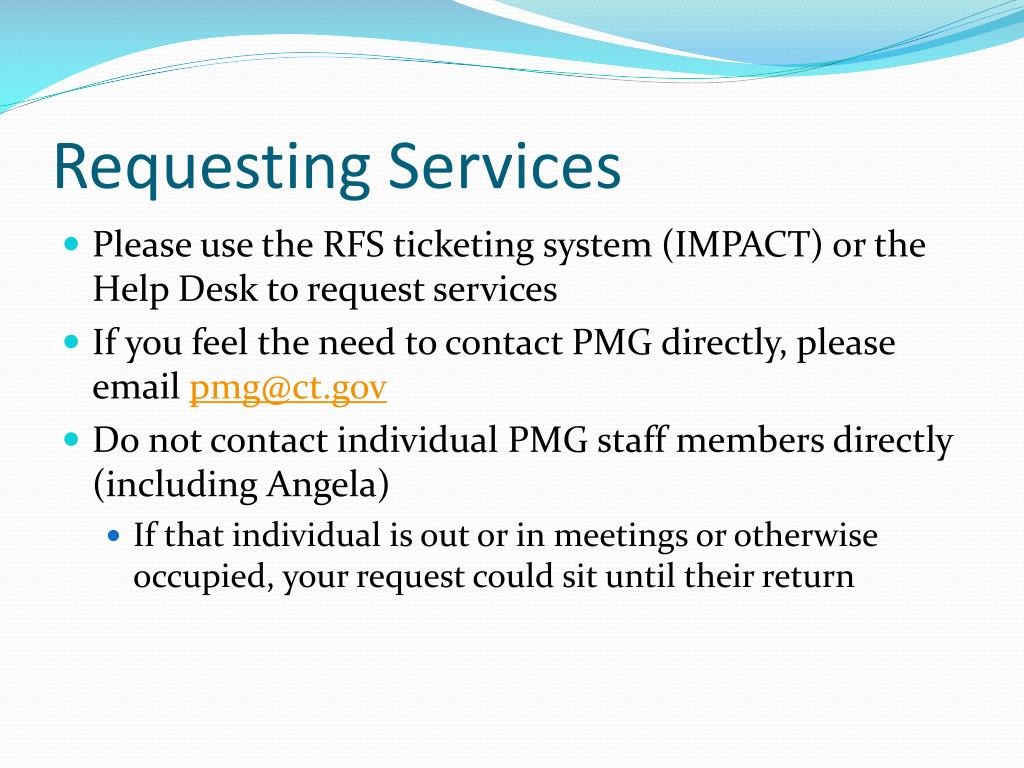 Requesting Services

- Please use the RFS ticketing system (IMPACT) or the Help Desk to request services
- If you feel the need to contact PMG directly, please email pmg@ct.gov
- Do not contact individual PMG staff members directly (including Angela)
  - If that individual is out or in meetings or otherwise occupied, your request could sit until their return